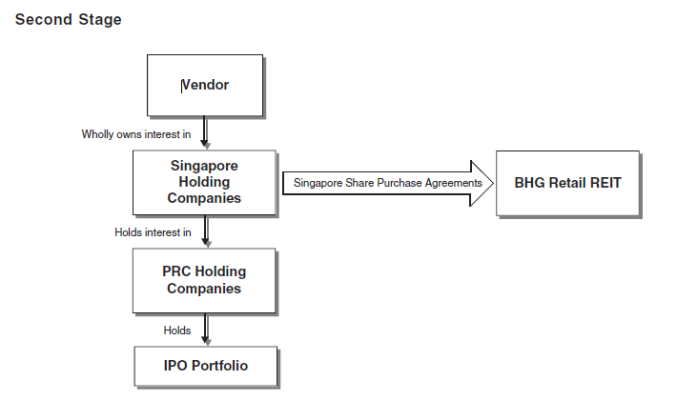 Second Stage

Vendor

Wholly owns interest in

Singapore Holding Companies

Singapore Share Purchase Agreements

BHG Retail REIT

Holds interest in

PRC Holding Companies

Holds

IPO Portfolio